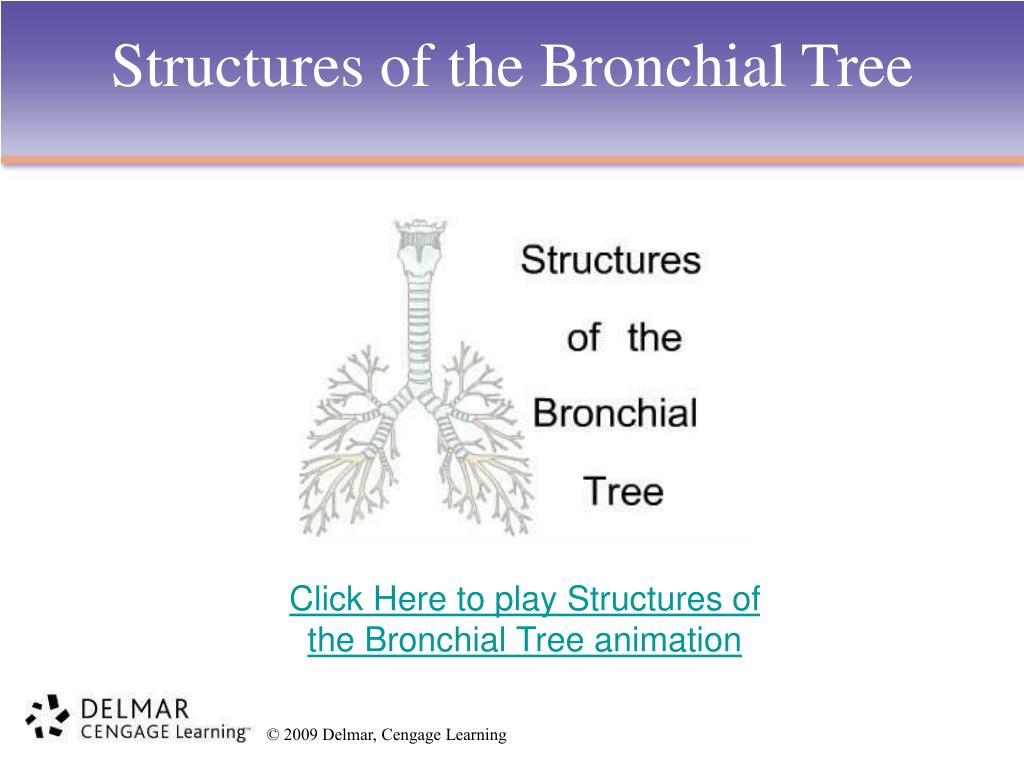 Structures of the Bronchial Tree

Structures of the Bronchial Tree

Click Here to play Structures of the Bronchial Tree animation

DELMAR CENGAGE Learning™

© 2009 Delmar, Cengage Learning